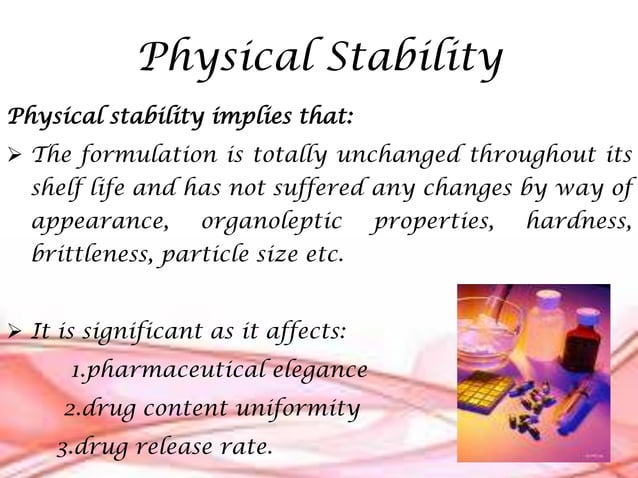 Physical Stability

Physical stability implies that:

➢ The formulation is totally unchanged throughout its shelf life and has not suffered any changes by way of appearance, organoleptic properties, hardness, brittleness, particle size etc.

➢ It is significant as it affects:

1.pharmaceutical elegance

2.drug content uniformity

3.drug release rate.